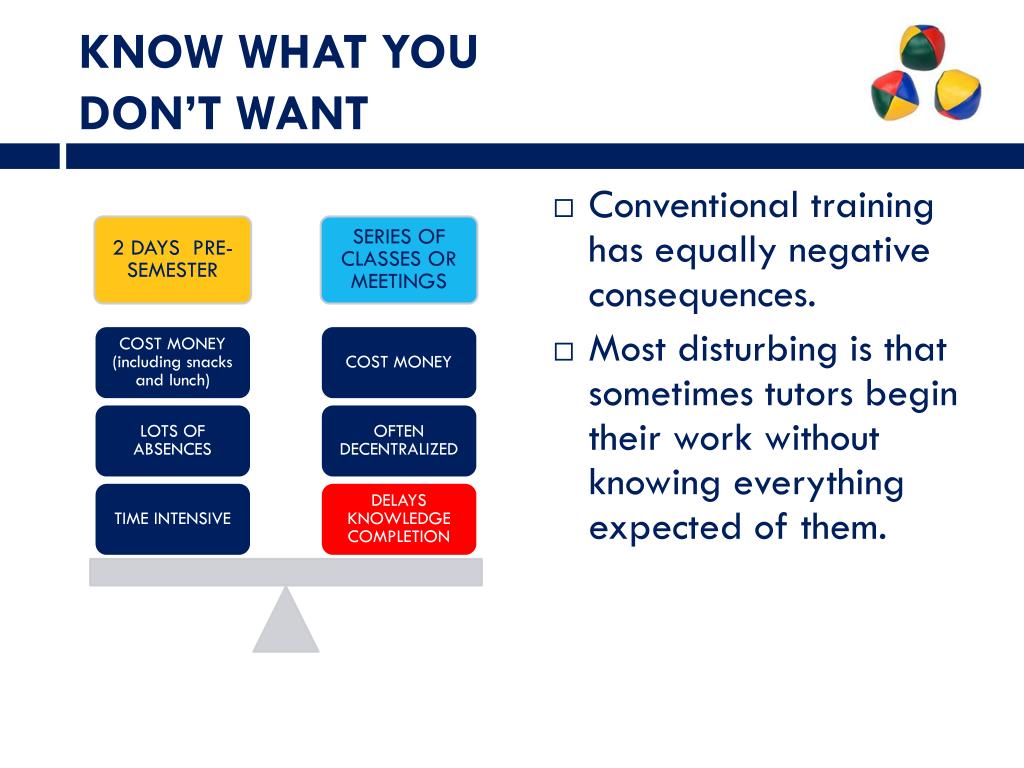 KNOW WHAT YOU DON'T WANT

2 DAYS PRE-SEMESTER

COST MONEY (including snacks and lunch)

LOTS OF ABSENCES

TIME INTENSIVE

SERIES OF CLASSES OR MEETINGS

COST MONEY

OFTEN DECENTRALIZED

DELAYS KNOWLEDGE COMPLETION

□ Conventional training has equally negative consequences.

□ Most disturbing is that sometimes tutors begin their work without knowing everything expected of them.